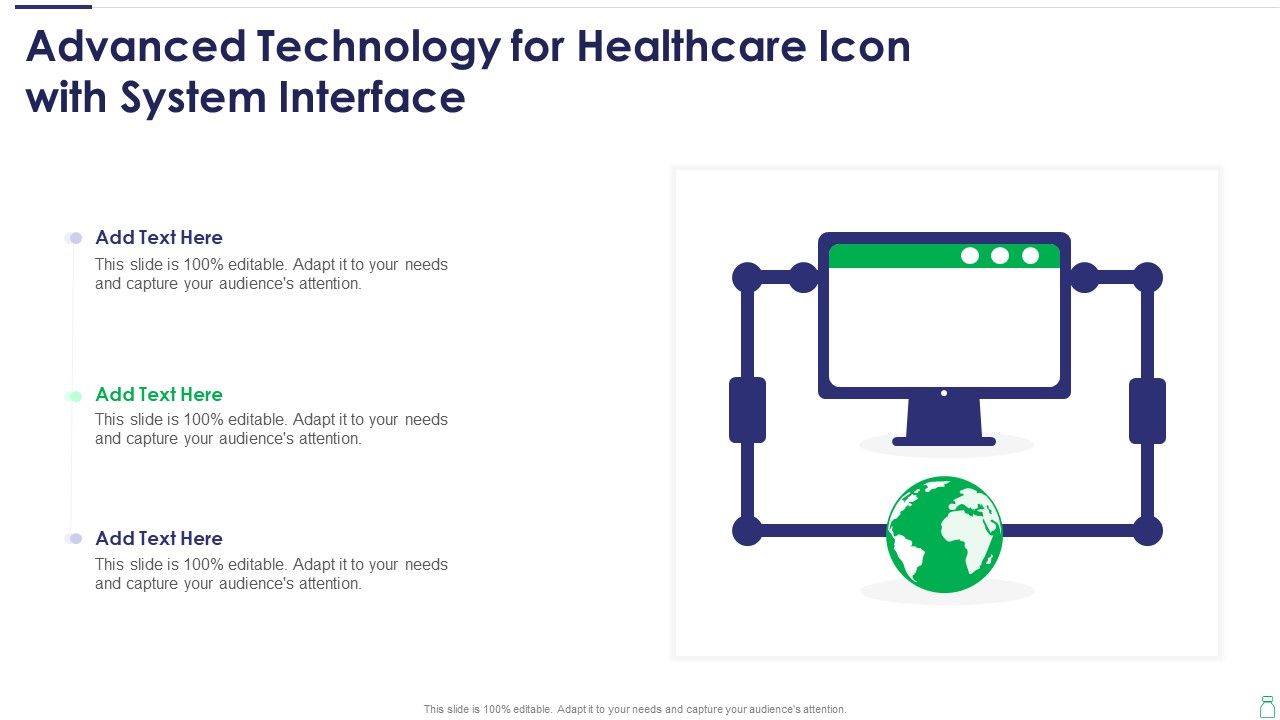 Advanced Technology for Healthcare Icon with System Interface

Add Text Here
This slide is 100% editable. Adapt it to your needs and capture your audience's attention.

Add Text Here
This slide is 100% editable. Adapt it to your needs and capture your audience's attention.

Add Text Here
This slide is 100% editable. Adapt it to your needs and capture your audience's attention.

This slide is 100% editable. Adapt it to your needs and capture your audience's attention.